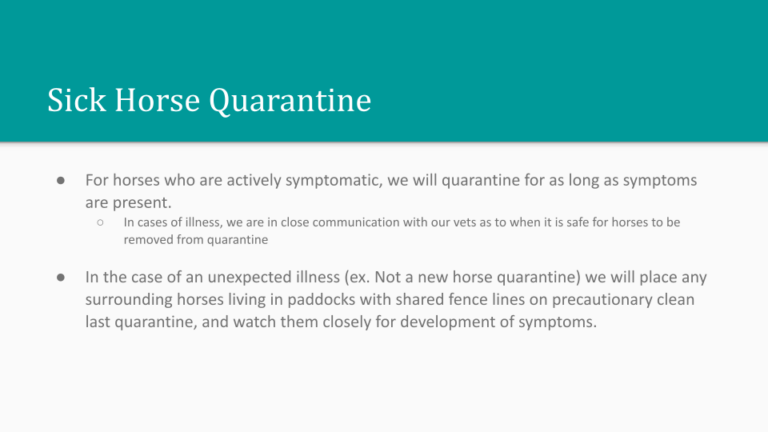 Sick Horse Quarantine

● For horses who are actively symptomatic, we will quarantine for as long as symptoms are present.

○ In cases of illness, we are in close communication with our vets as to when it is safe for horses to be removed from quarantine

● In the case of an unexpected illness (ex. Not a new horse quarantine) we will place any surrounding horses living in paddocks with shared fence lines on precautionary clean last quarantine, and watch them closely for development of symptoms.